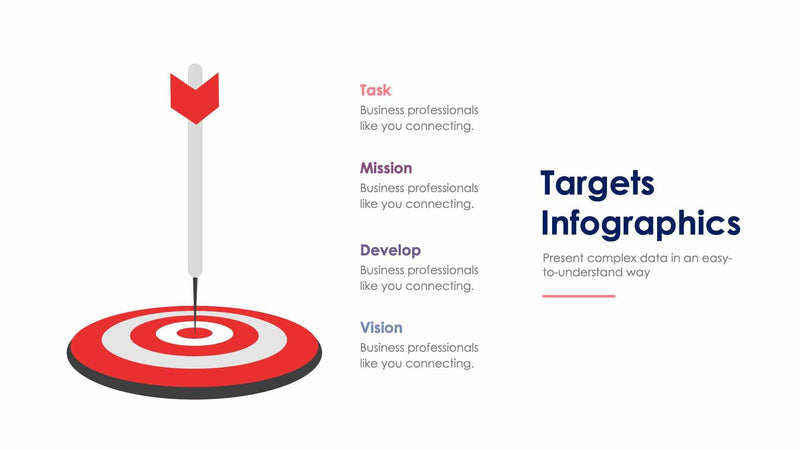 Task
Business professionals like you connecting.

Mission
Business professionals like you connecting.

Develop
Business professionals like you connecting.

Vision
Business professionals like you connecting.

Targets Infographics

Present complex data in an easy-to-understand way